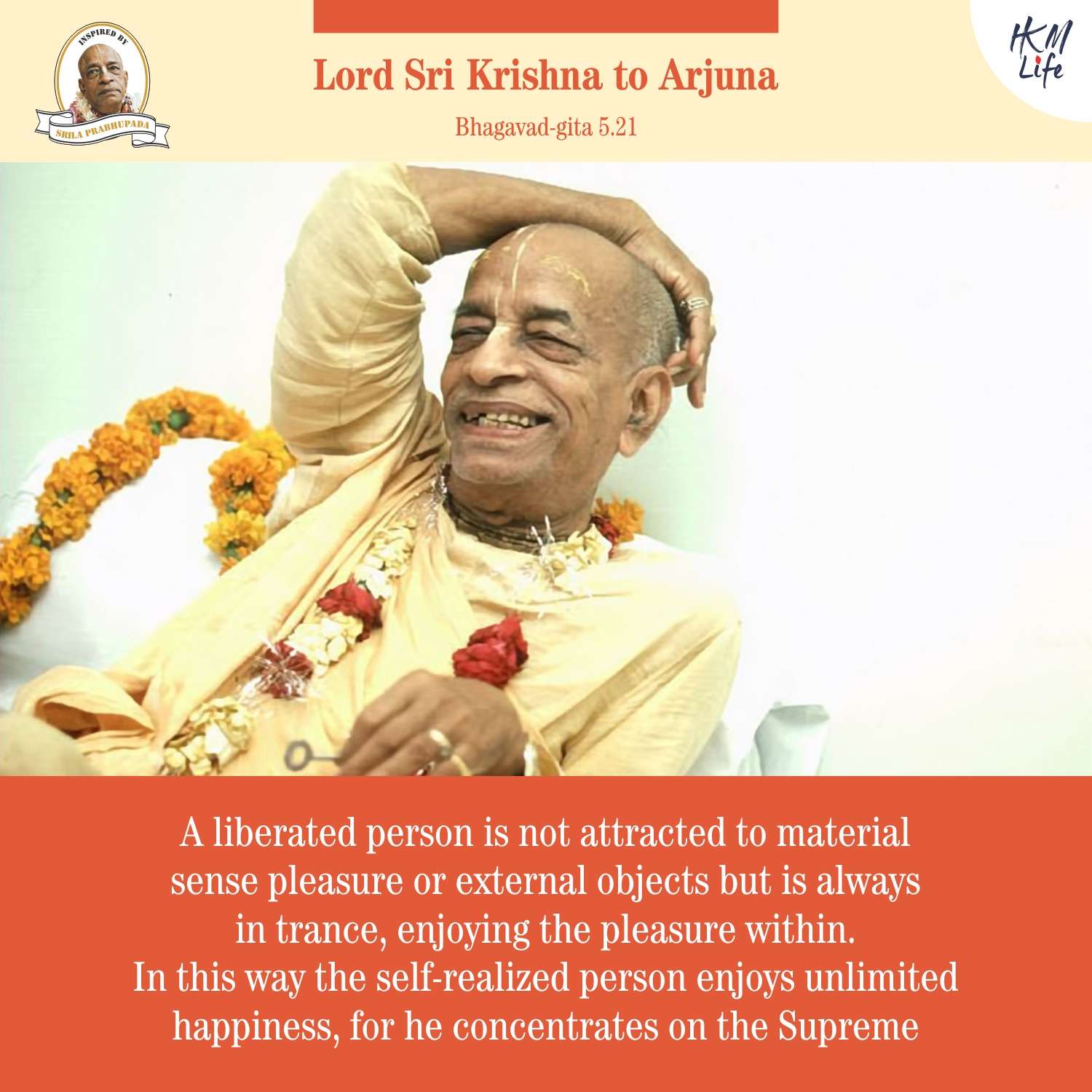 INSPIRED BY
SRILA PRABHUPADA

Lord Sri Krishna to Arjuna

Bhagavad-gita 5.21

HKM Life

A liberated person is not attracted to material sense pleasure or external objects but is always in trance, enjoying the pleasure within.
In this way the self-realized person enjoys unlimited happiness, for he concentrates on the Supreme